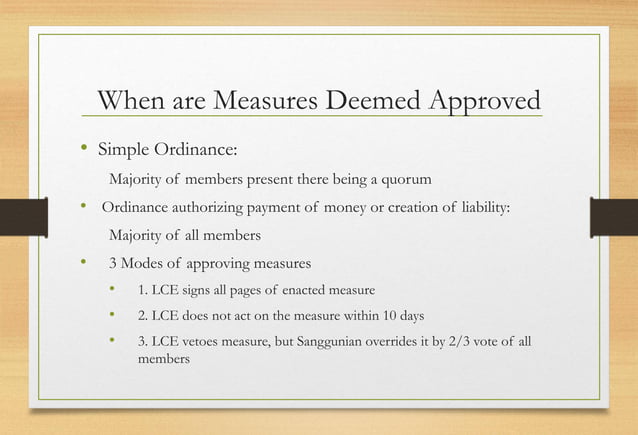 When are Measures Deemed Approved

• Simple Ordinance:

Majority of members present there being a quorum

• Ordinance authorizing payment of money or creation of liability:

Majority of all members

• 3 Modes of approving measures

• 1. LCE signs all pages of enacted measure

• 2. LCE does not act on the measure within 10 days

• 3. LCE vetoes measure, but Sanggunian overrides it by 2/3 vote of all members